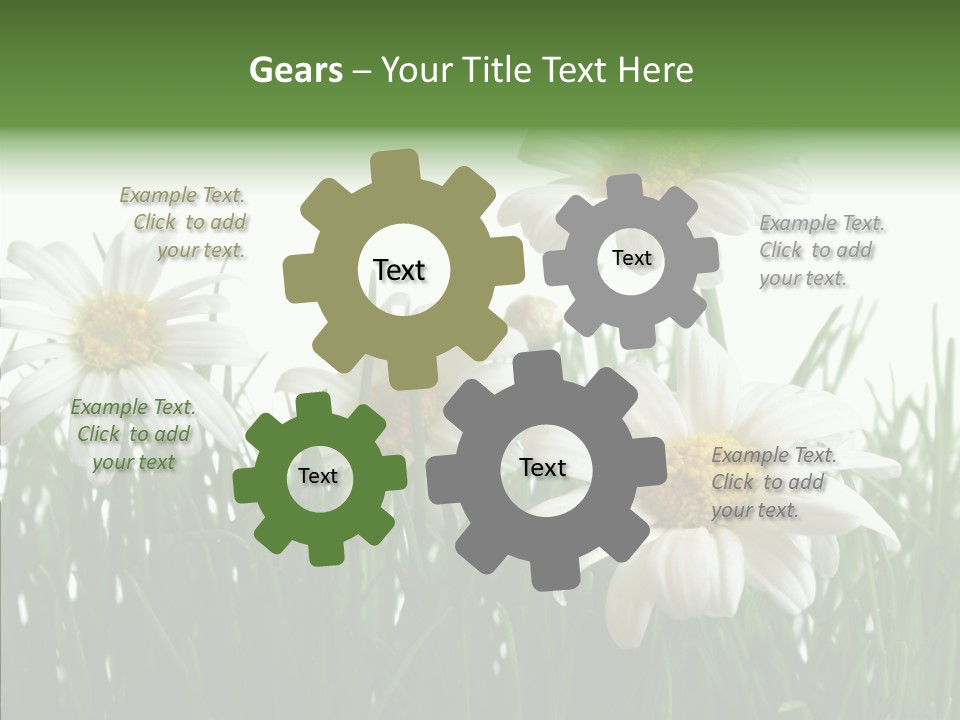 Gears – Your Title Text Here

Example Text. Click to add your text.

Text

Text

Example Text. Click to add your text.

Example Text. Click to add your text

Text

Text

Example Text. Click to add your text.